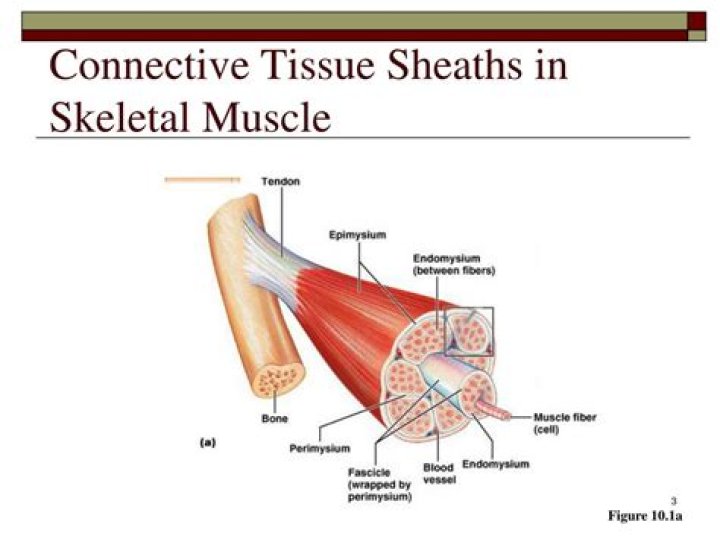 Connective Tissue Sheaths in Skeletal Muscle

Tendon
Epimysium
Endomysium (between fibers)
Bone
(a)
Perimysium
Fascicle (wrapped by perimysium)
Blood vessel
Endomysium
Muscle fiber (cell)

3
Figure 10.1a